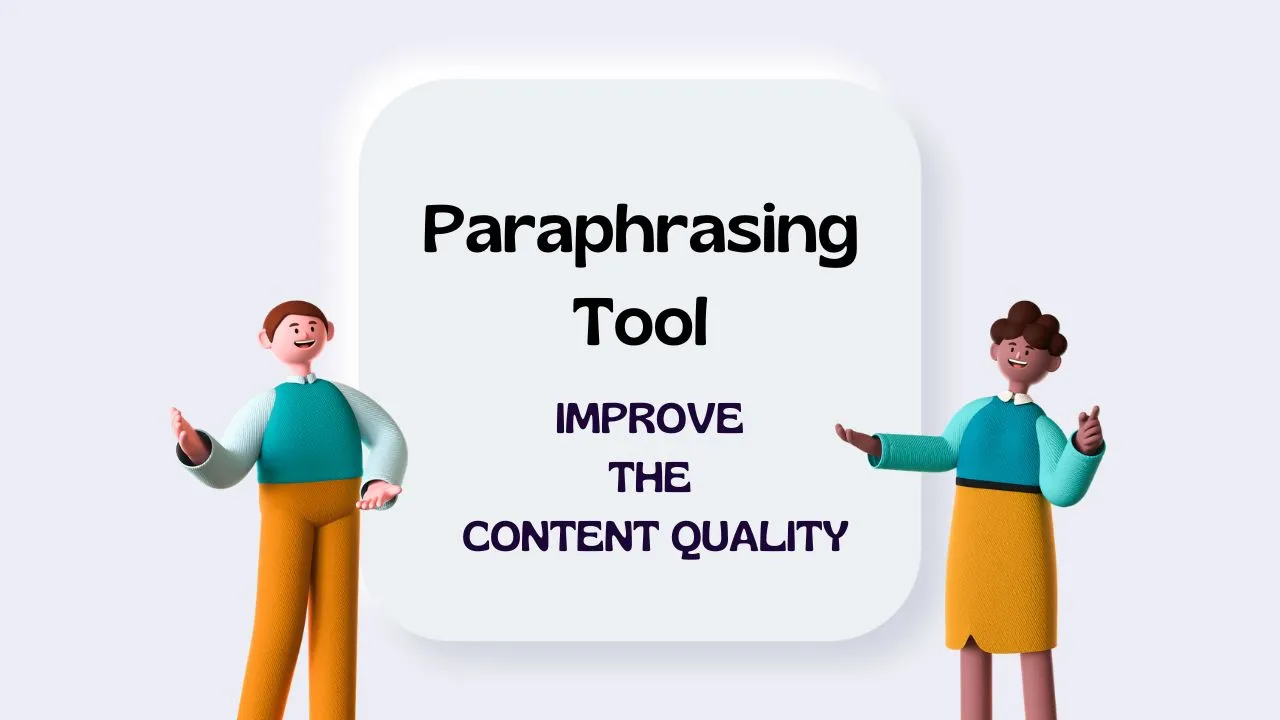 Paraphrasing Tool

IMPROVE
THE
CONTENT QUALITY